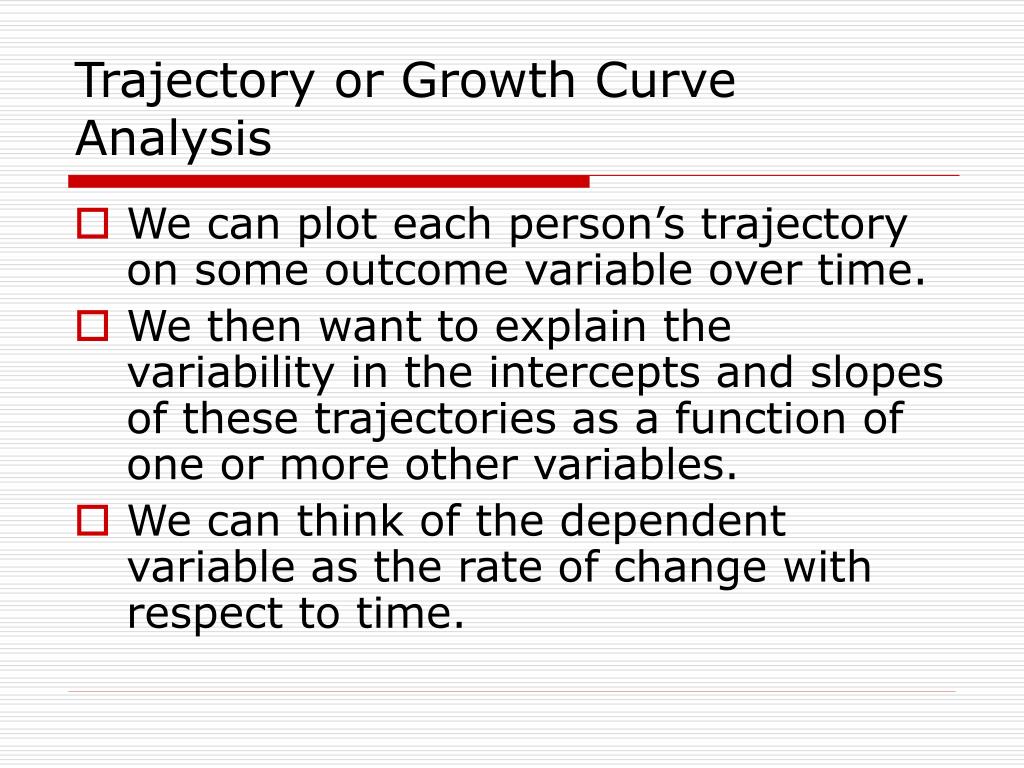 Trajectory or Growth Curve Analysis

We can plot each person’s trajectory on some outcome variable over time.

We then want to explain the variability in the intercepts and slopes of these trajectories as a function of one or more other variables.

We can think of the dependent variable as the rate of change with respect to time.